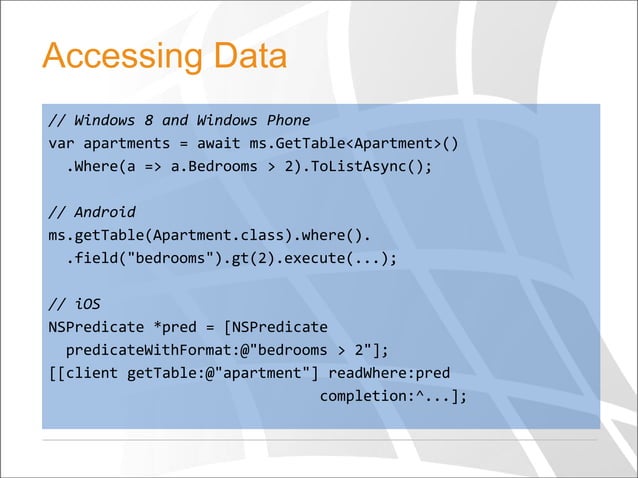 Accessing Data

// Windows 8 and Windows Phone
var apartments = await ms.GetTable<Apartment>()
  .Where(a => a.Bedrooms > 2).ToListAsync();

// Android
ms.getTable(Apartment.class).where().
  .field("bedrooms").gt(2).execute(...);

// iOS
NSPredicate *pred = [NSPredicate
  predicateWithFormat:@"bedrooms > 2"];
[[client getTable:@"apartment"] readWhere:pred
                              completion:^...];